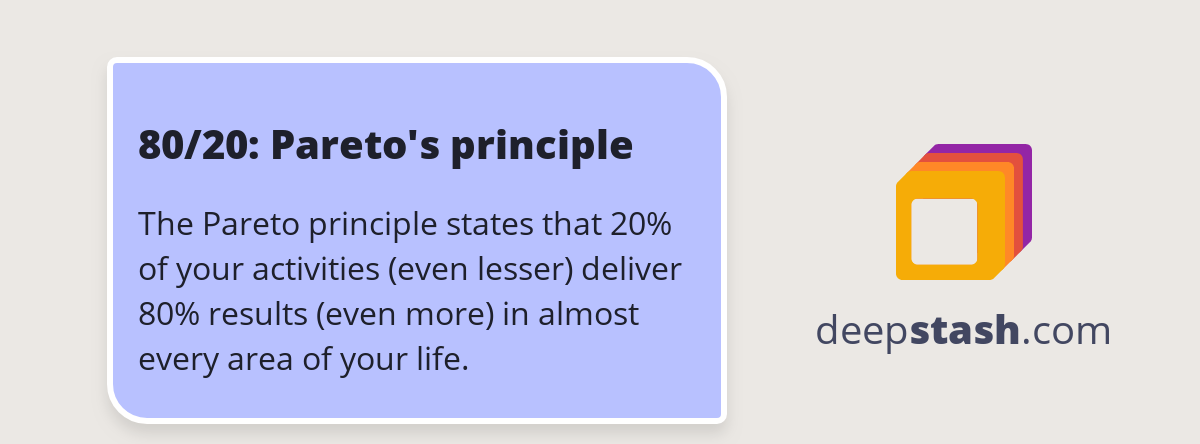 80/20: Pareto's principle

The Pareto principle states that 20% of your activities (even lesser) deliver 80% results (even more) in almost every area of your life.

deepstash.com